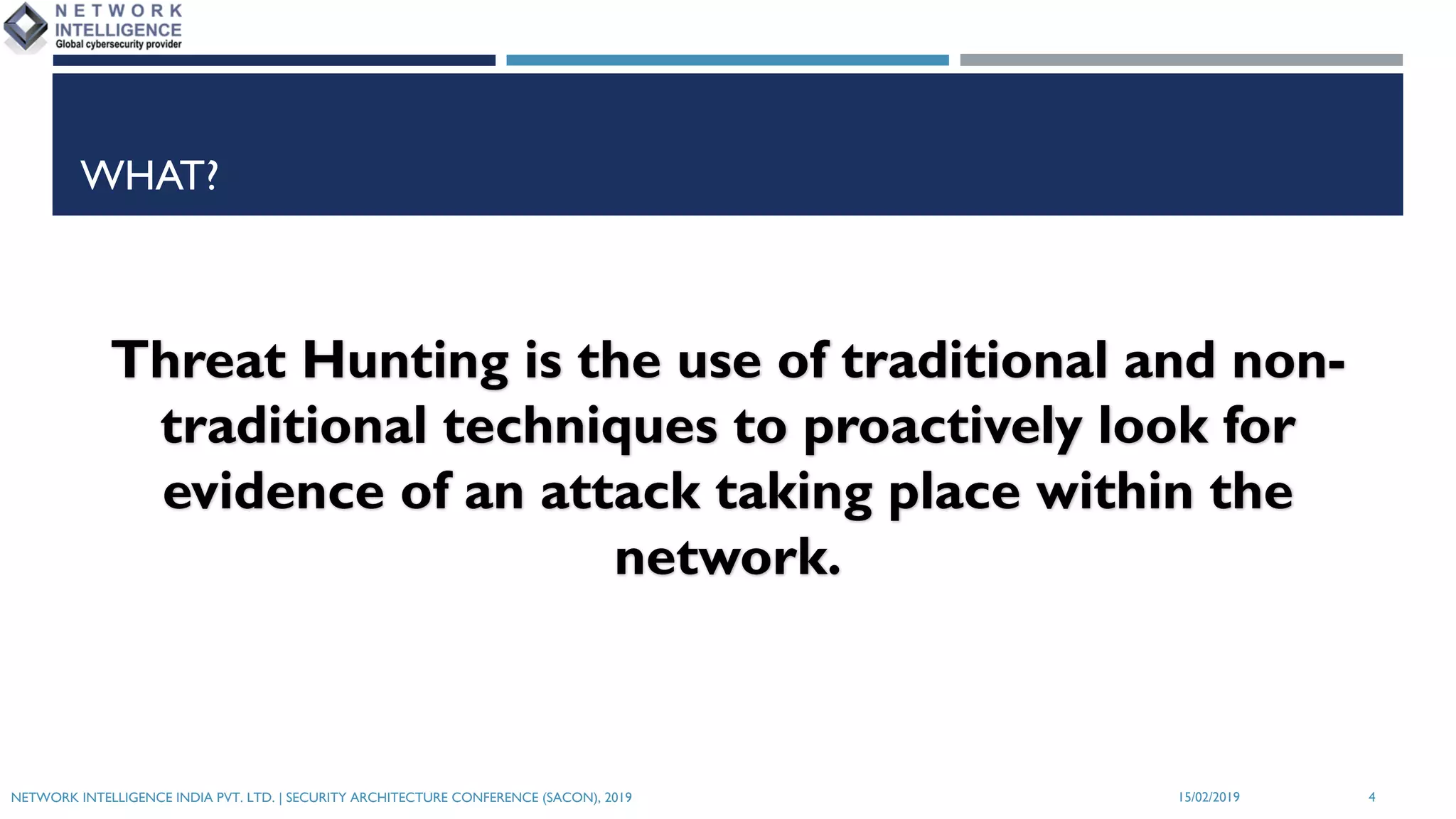 NETWORK
INTELLIGENCE
Global cybersecurity provider

WHAT?

Threat Hunting is the use of traditional and non-traditional techniques to proactively look for evidence of an attack taking place within the network.

NETWORK INTELLIGENCE INDIA PVT. LTD. | SECURITY ARCHITECTURE CONFERENCE (SACON), 2019

15/02/2019

4